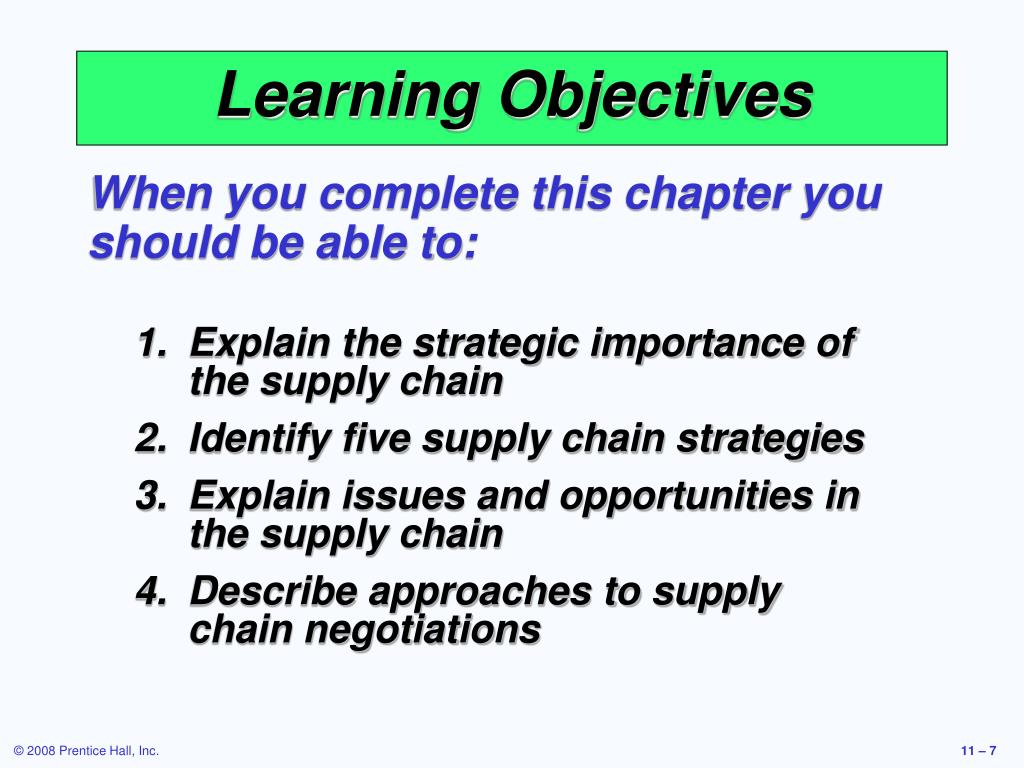 Learning Objectives

When you complete this chapter you should be able to:

1. Explain the strategic importance of the supply chain
2. Identify five supply chain strategies
3. Explain issues and opportunities in the supply chain
4. Describe approaches to supply chain negotiations

© 2008 Prentice Hall, Inc.

11 – 7